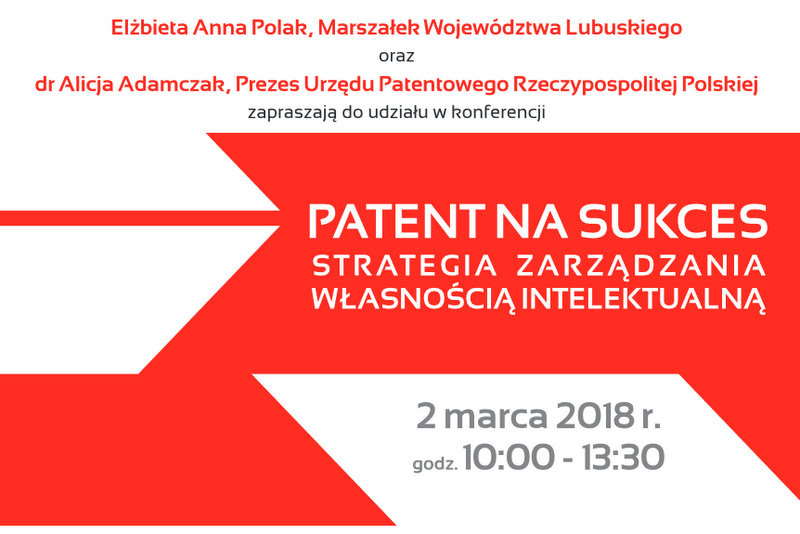 Elżbieta Anna Polak, Marszałek Województwa Lubuskiego
oraz
dr Alicja Adamczak, Prezes Urzędu Patentowego Rzeczypospolitej Polskiej
zapraszają do udziału w konferencji

PATENT NA SUKCES
STRATEGIA ZARZĄDZANIA
WŁASNOŚCIĄ INTELEKTUALNĄ

2 marca 2018 r.
godz. 10:00 - 13:30